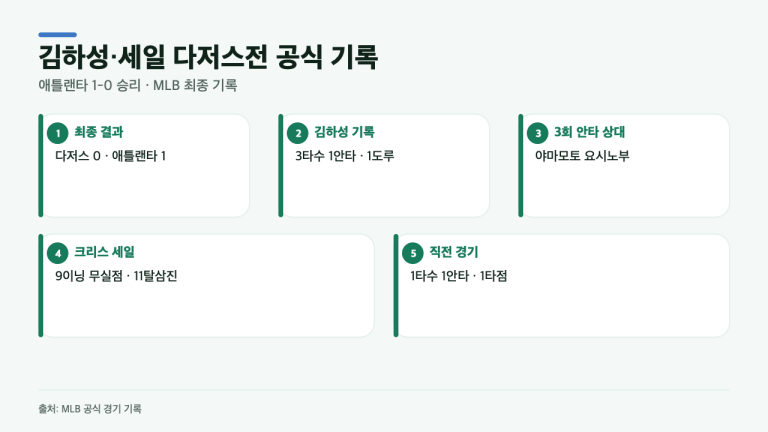 김하성·세일 다저스전 공식 기록

애틀랜타 1-0 승리 · MLB 최종 기록

1 최종 결과
다저스 0 · 애틀랜타 1

2 김하성 기록
3타수 1안타 · 1도루

3 3회 안타 상대
야마모토 요시노부

4 크리스 세일
9이닝 무실점 · 11탈삼진

5 직전 경기
1타수 1안타 · 1타점

출처: MLB 공식 경기 기록